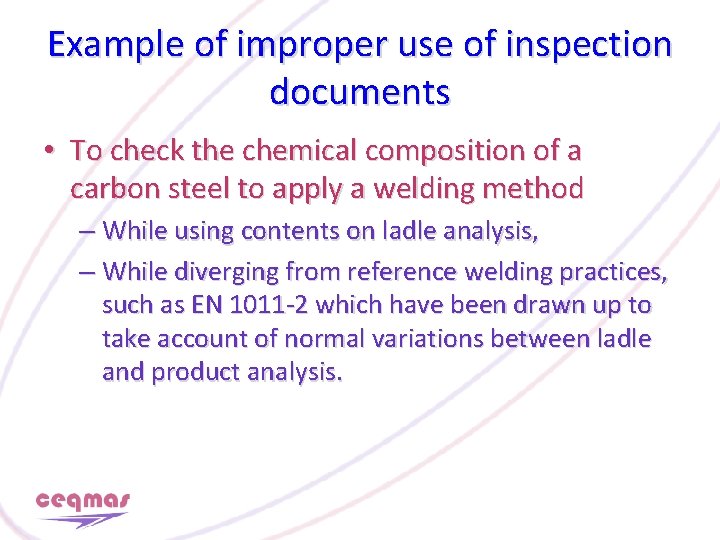 Example of improper use of inspection documents

• To check the chemical composition of a carbon steel to apply a welding method

– While using contents on ladle analysis,

– While diverging from reference welding practices, such as EN 1011-2 which have been drawn up to take account of normal variations between ladle and product analysis.

ceqmas